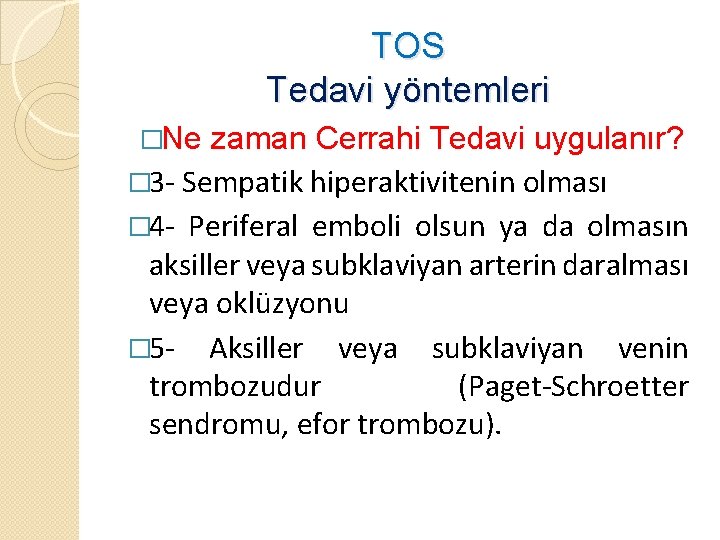 TOS
Tedavi yöntemleri

□Ne zaman Cerrahi Tedavi uygulanır?

□3- Sempatik hiperaktivitenin olması

□4- Periferal emboli olsun ya da olmasın aksiller veya subklaviyan arterin daralması veya oklüzyonu

□5- Aksiller veya subklaviyan venin trombozudur (Paget-Schroetter sendromu, efor trombozu).